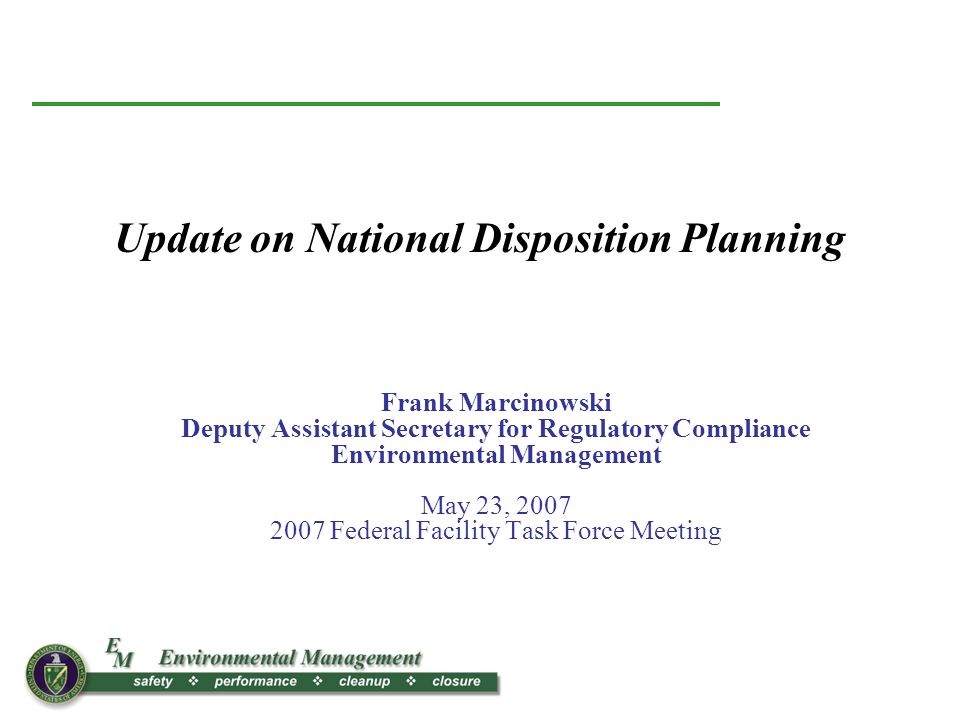 Update on National Disposition Planning

Frank Marcinowski
Deputy Assistant Secretary for Regulatory Compliance
Environmental Management

May 23, 2007
2007 Federal Facility Task Force Meeting

EM Environmental Management
safety ❖ performance ❖ cleanup ❖ closure